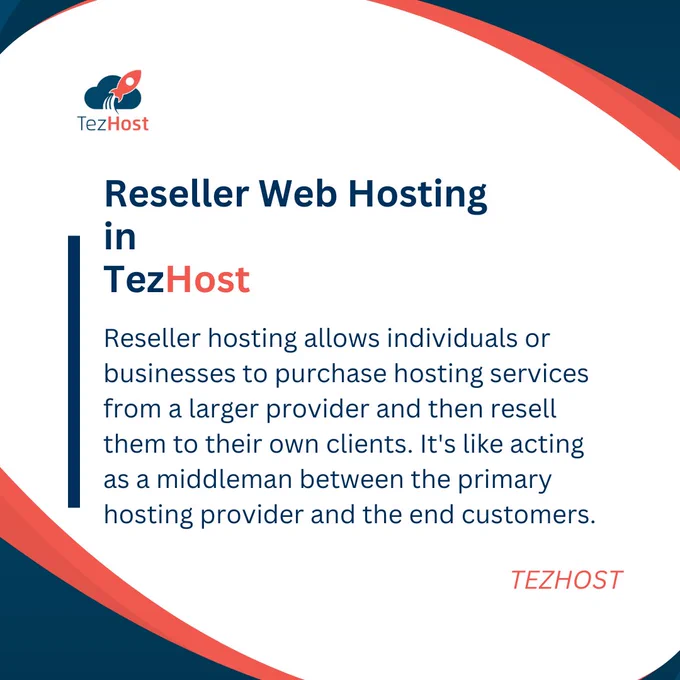 TezHost

Reseller Web Hosting in TezHost

Reseller hosting allows individuals or businesses to purchase hosting services from a larger provider and then resell them to their own clients. It's like acting as a middleman between the primary hosting provider and the end customers.

TEZHOST